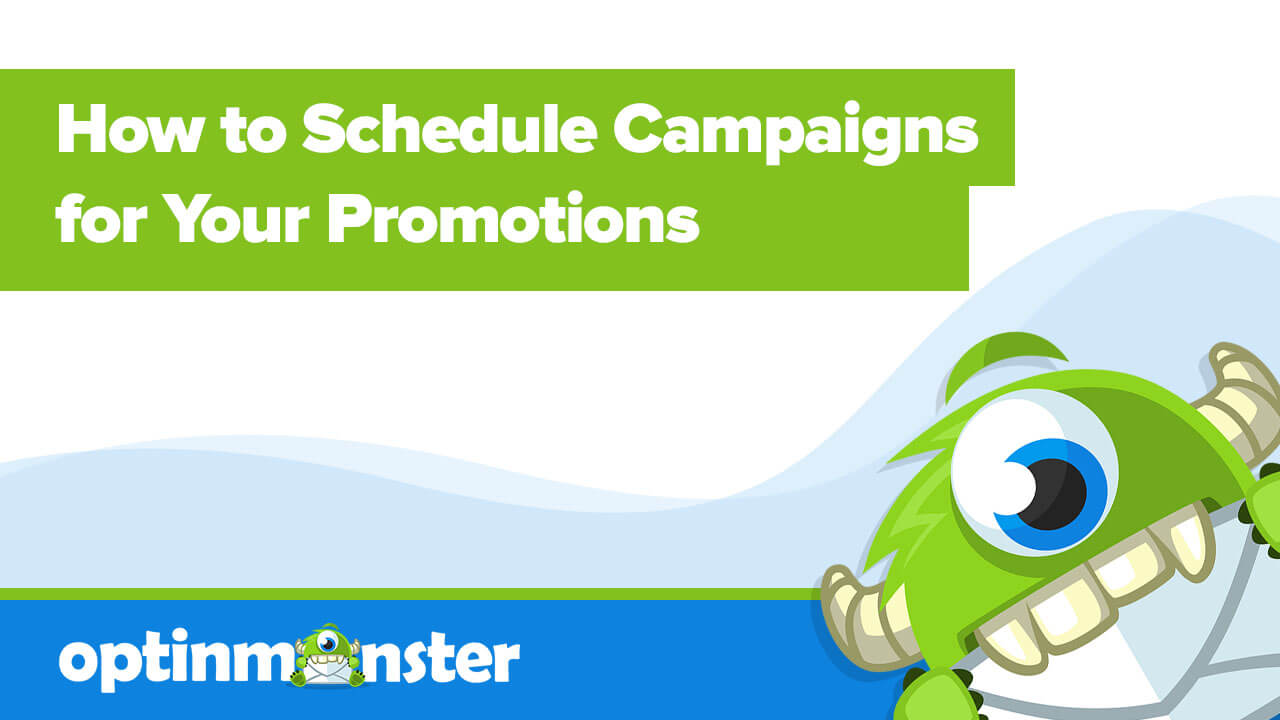 How to Schedule Campaigns for Your Promotions

optinmonster